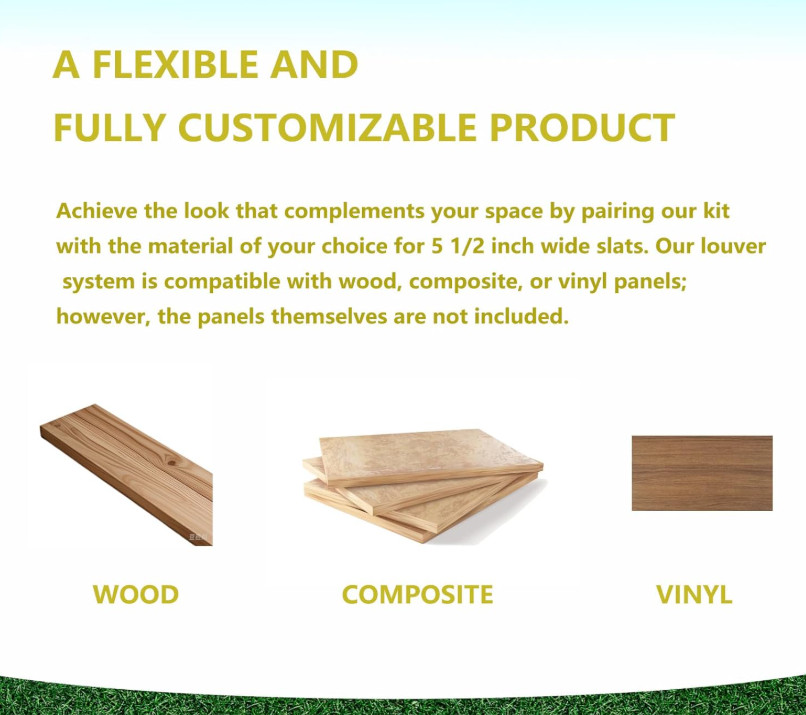 A FLEXIBLE AND
FULLY CUSTOMIZABLE PRODUCT

Achieve the look that complements your space by pairing our kit with the material of your choice for 5 1/2 inch wide slats. Our louver system is compatible with wood, composite, or vinyl panels; however, the panels themselves are not included.

WOOD

COMPOSITE

VINYL